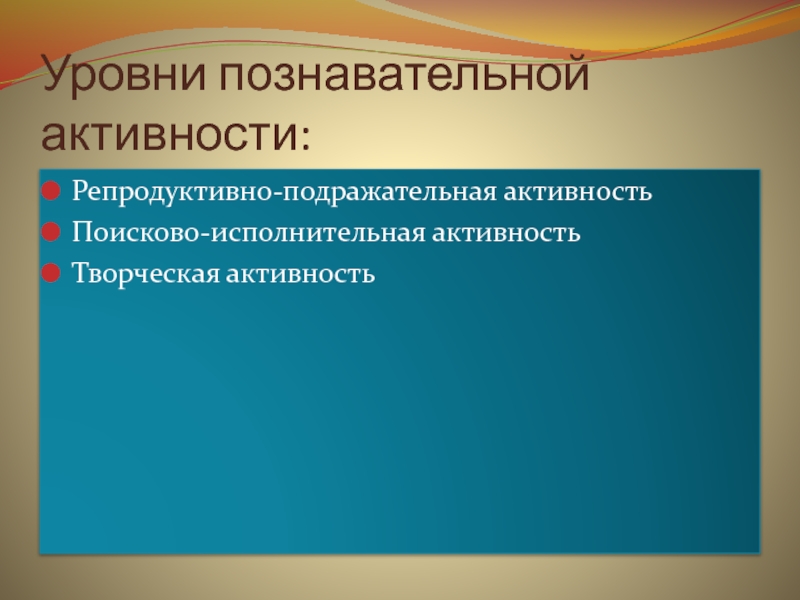 Уровни познавательной активности:

Репродуктивно-подражательная активность

Поисково-исполнительная активность

Творческая активность